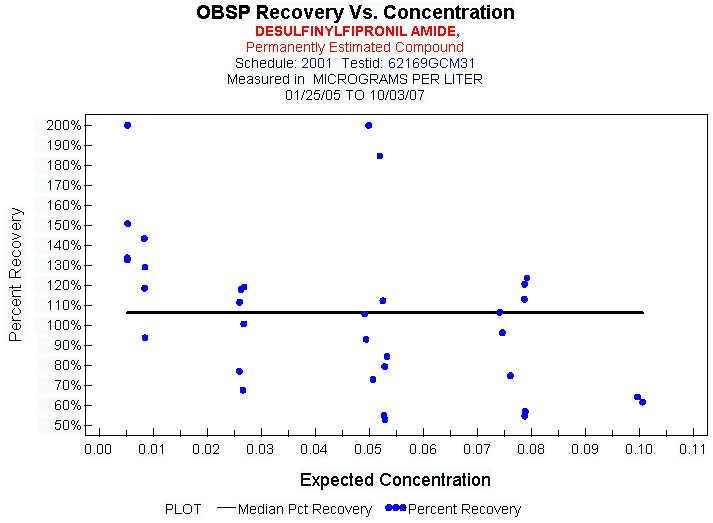 OBSP Recovery Vs. Concentration
DESULFINYLFIPRONIL AMIDE,
Permanently Estimated Compound
Schedule: 2001 Testid: 62169GCM31
Measured in MICROGRAMS PER LITER
01/25/05 TO 10/03/07

Percent Recovery

200%
190%
180%
170%
160%
150%
140%
130%
120%
110%
100%
90%
80%
70%
60%
50%

0.00 0.01 0.02 0.03 0.04 0.05 0.06 0.07 0.08 0.09 0.10 0.11

Expected Concentration

PLOT Median Pct Recovery Percent Recovery